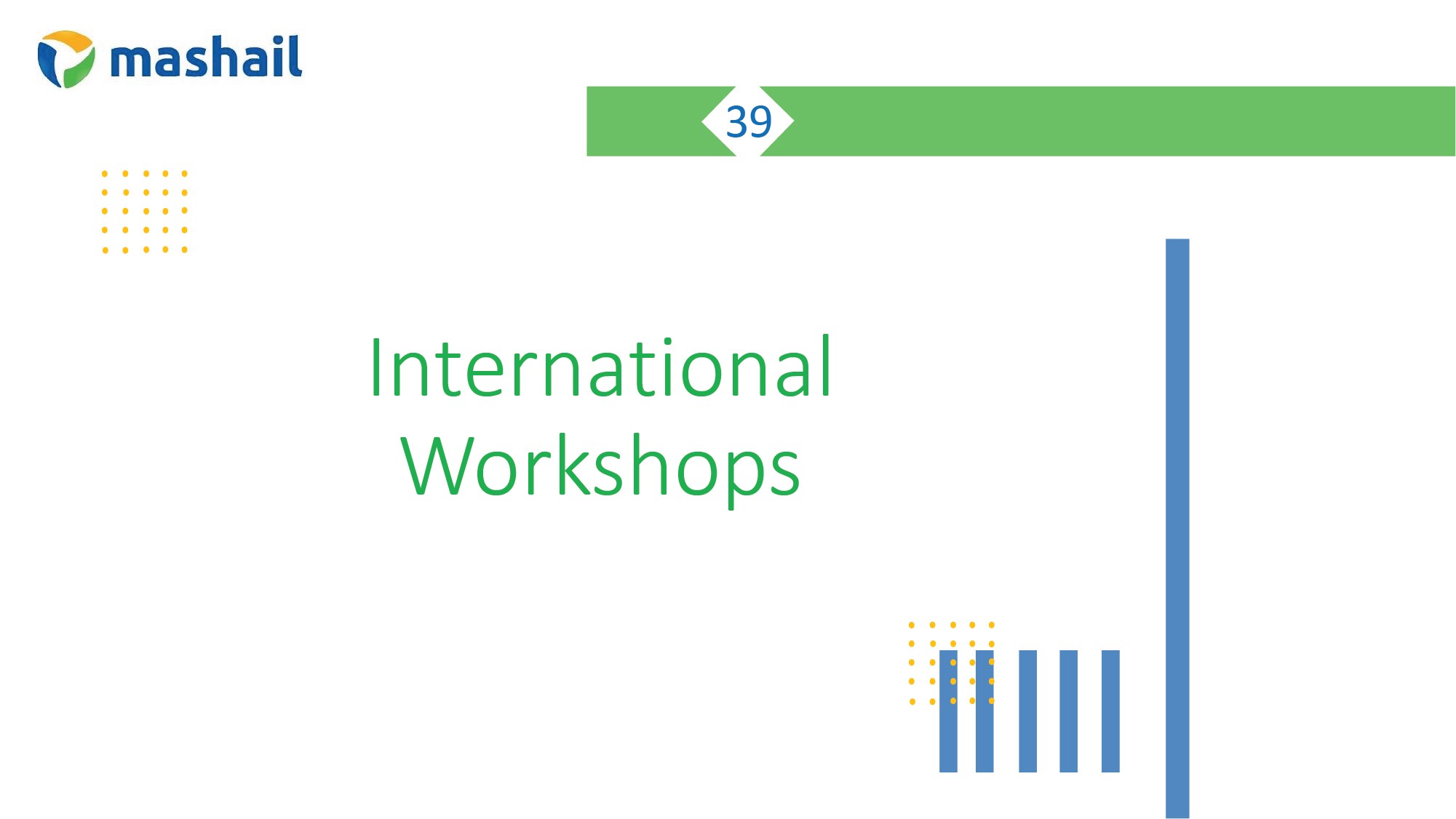 mashail

39

International Workshops